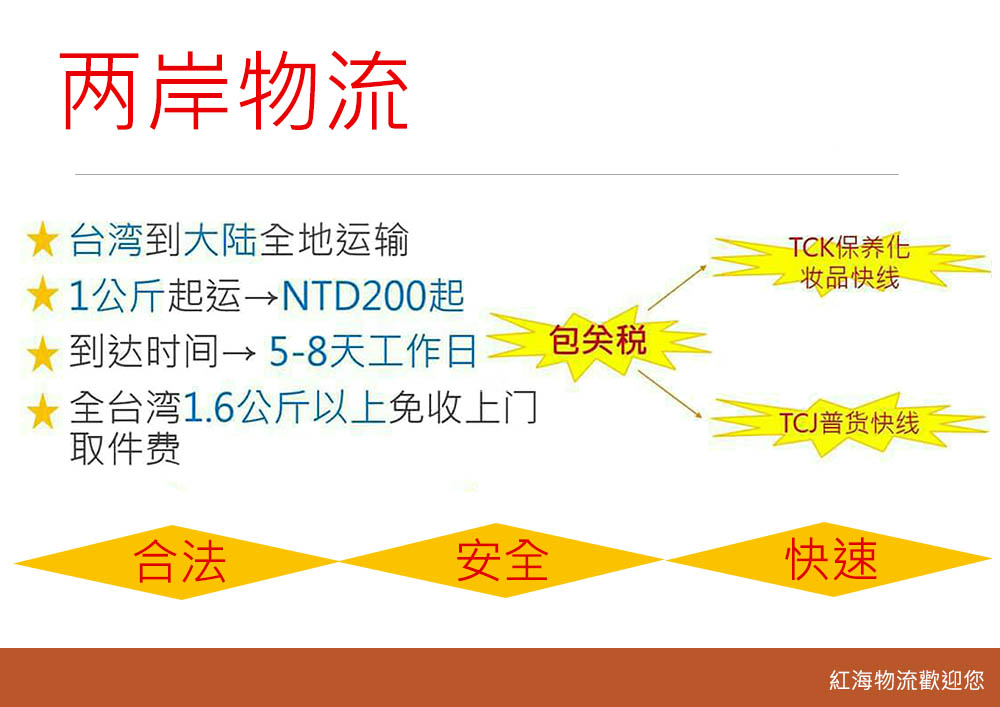 两岸物流

★ 台湾到大陆全地运输
★ 1公斤起运→NTD200起
★ 到达时间→ 5-8天工作日
★ 全台湾1.6公斤以上免收上门取件费

包关税

TCK保养化妆品快线

TCJ普货快线

合法

安全

快速

紅海物流歡迎您